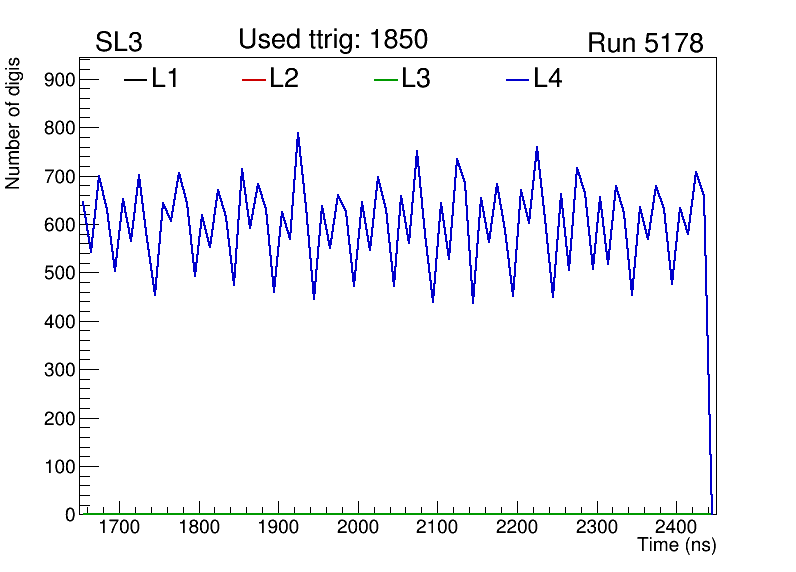 SL3
Used ttrig: 1850
Run 5178

L1
L2
L3
L4

Number of digis

900
800
700
600
500
400
300
200
100
0

1700
1800
1900
2000
2100
2200
2300
2400

Time (ns)